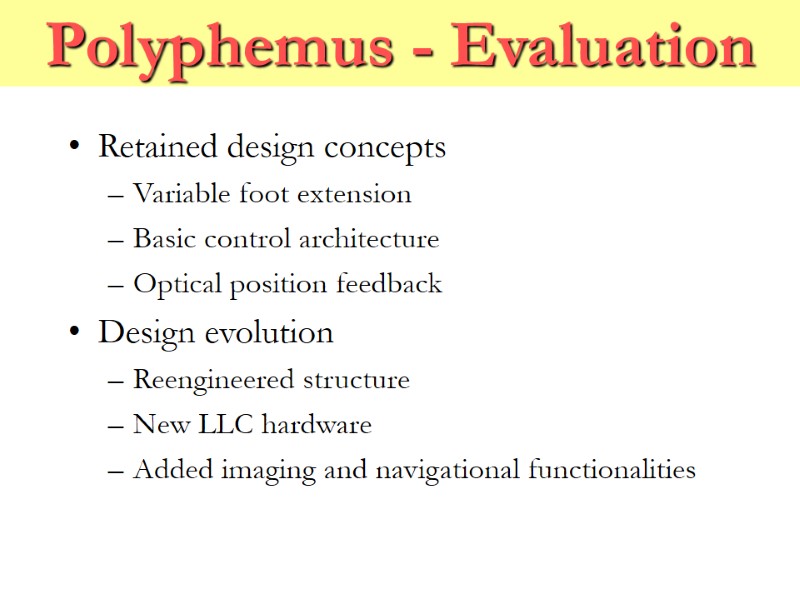 Polyphemus - Evaluation

• Retained design concepts
  – Variable foot extension
  – Basic control architecture
  – Optical position feedback
• Design evolution
  – Reengineered structure
  – New LLC hardware
  – Added imaging and navigational functionalities